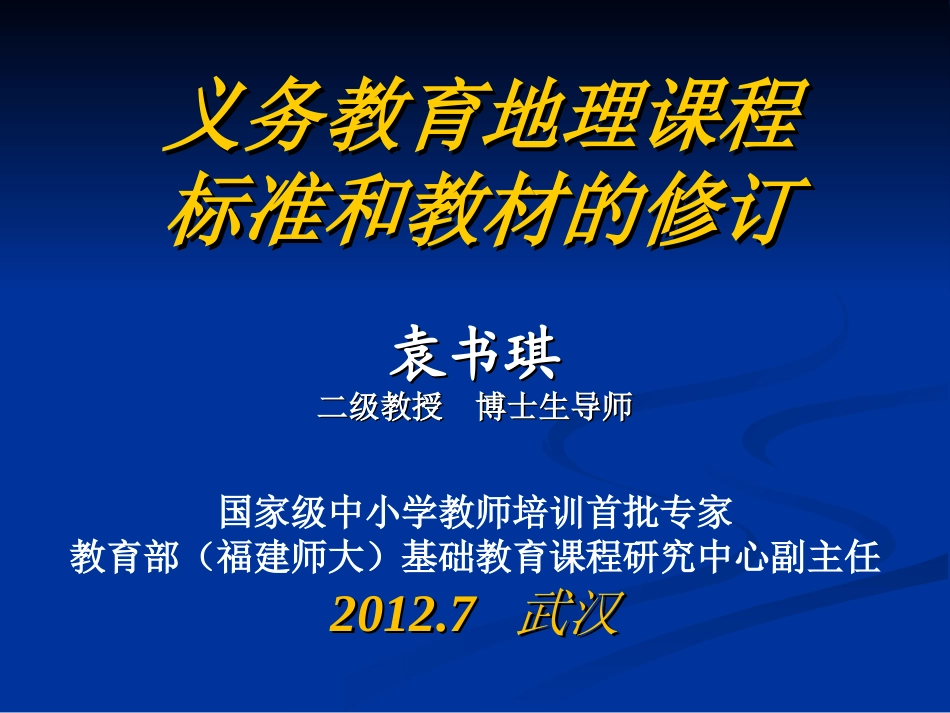 义务教育地理课程标准和教材的修订

袁书琪

二级教授　博士生导师

国家级中小学教师培训首批专家
教育部（福建师大）基础教育课程研究中心副主任

2012.7　武汉